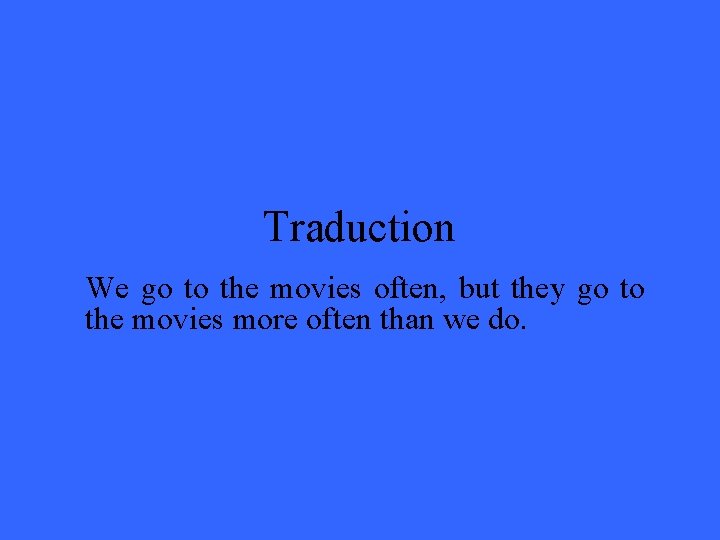 Traduction

We go to the movies often, but they go to the movies more often than we do.